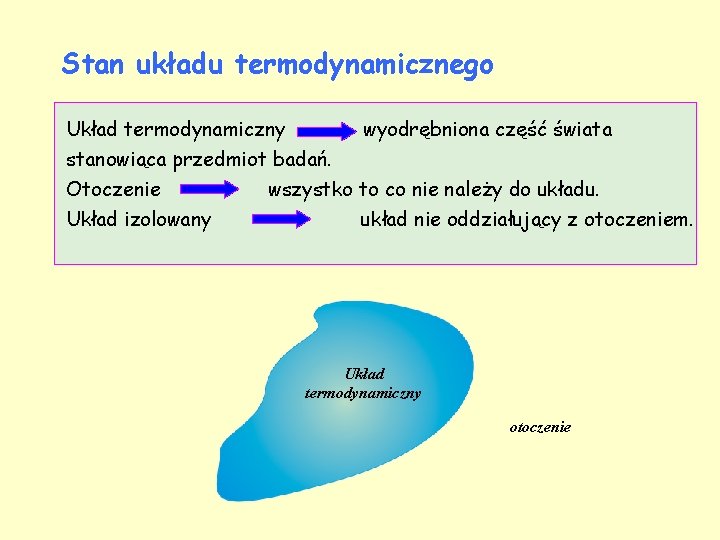 Stan układu termodynamicznego

Układ termodynamiczny wyodrębniona część świata stanowiąca przedmiot badań.
Otoczenie wszystko to co nie należy do układu.
Układ izolowany układ nie oddziałujący z otoczeniem.

Układ termodynamiczny

otoczenie